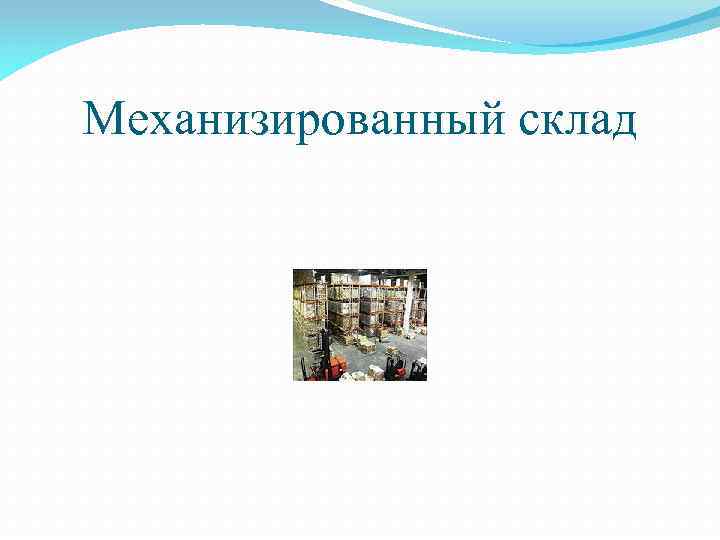 Механизированный склад